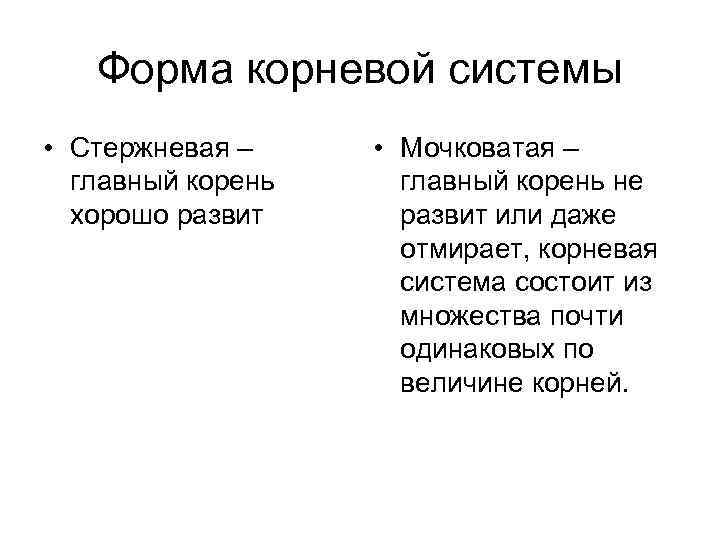 Форма корневой системы

• Стержневая – главный корень хорошо развит

• Мочковатая – главный корень не развит или даже отмирает, корневая система состоит из множества почти одинаковых по величине корней.